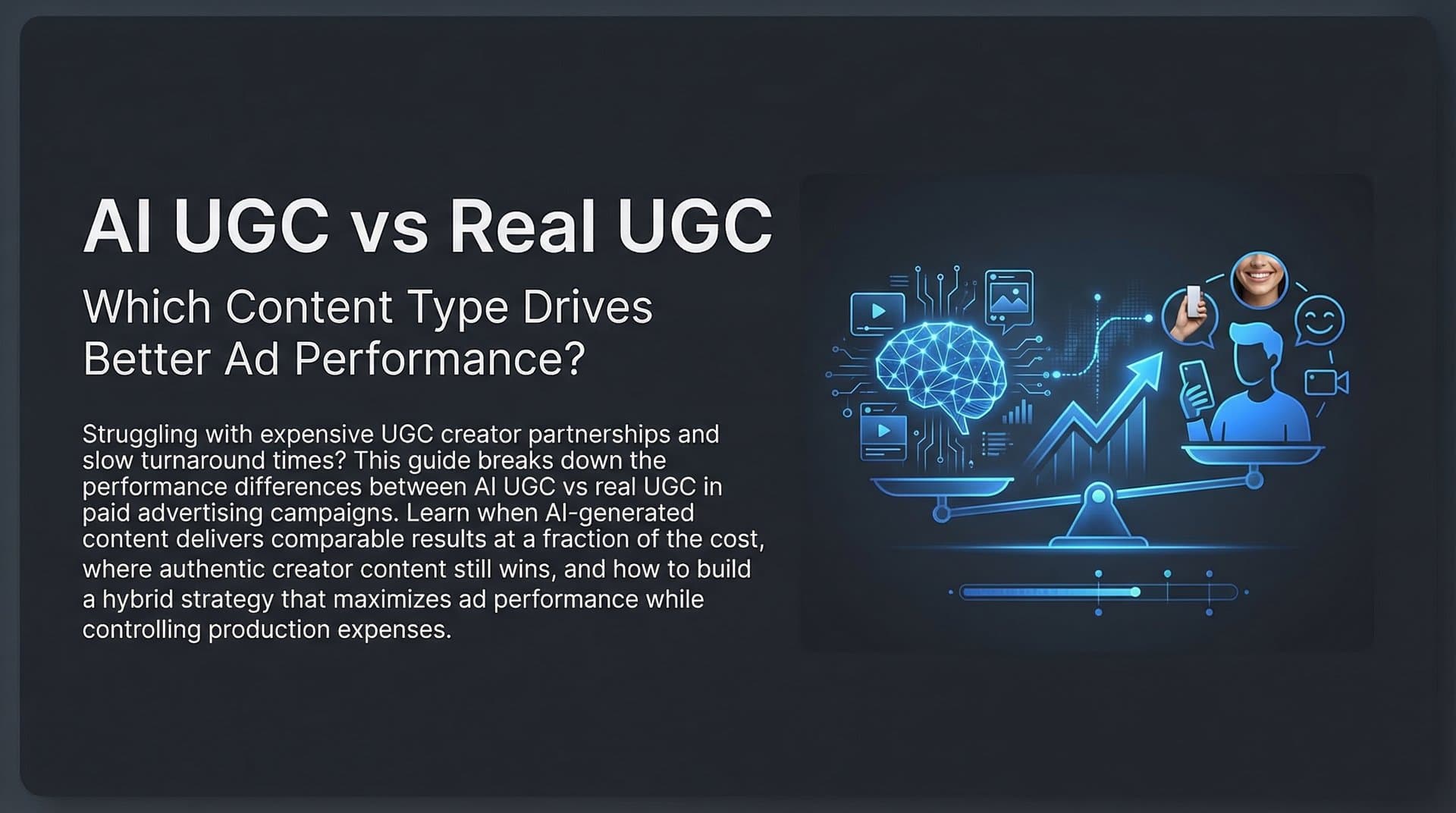 AI UGC vs Real UGC

Which Content Type Drives Better Ad Performance?

Struggling with expensive UGC creator partnerships and slow turnaround times? This guide breaks down the performance differences between AI UGC vs real UGC in paid advertising campaigns. Learn when AI-generated content delivers comparable results at a fraction of the cost, where authentic creator content still wins, and how to build a hybrid strategy that maximizes ad performance while controlling production expenses.